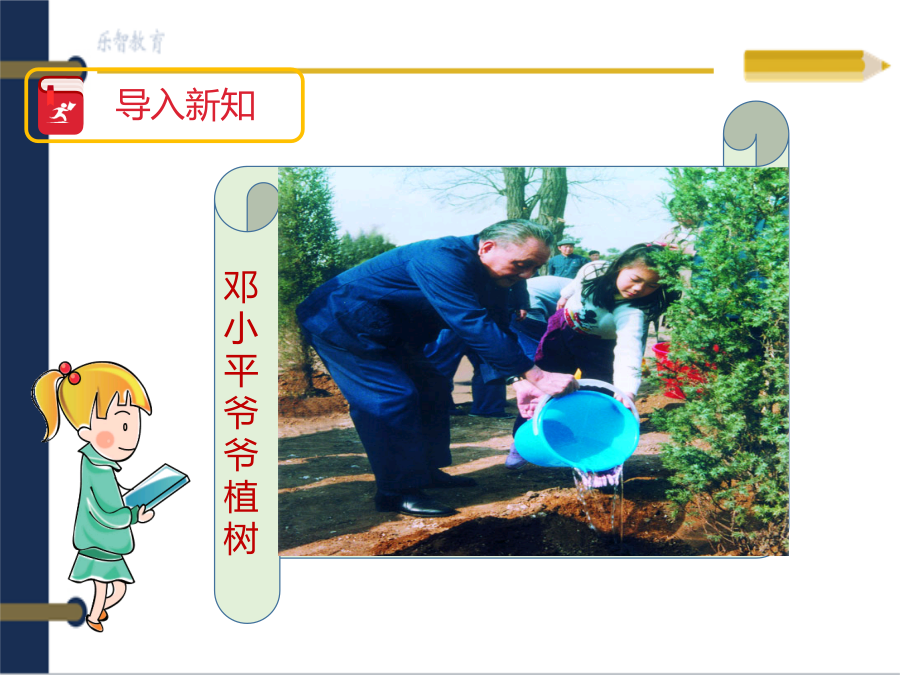 乐智教育

导入新知

邓小平爷爷植树